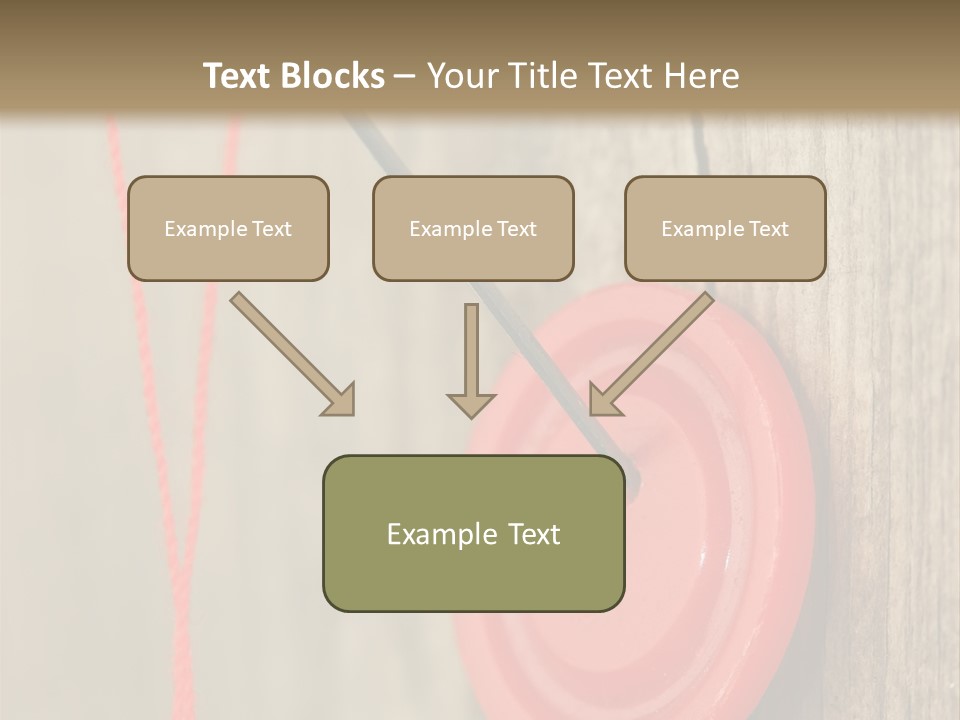 Text Blocks – Your Title Text Here

Example Text

Example Text

Example Text

Example Text